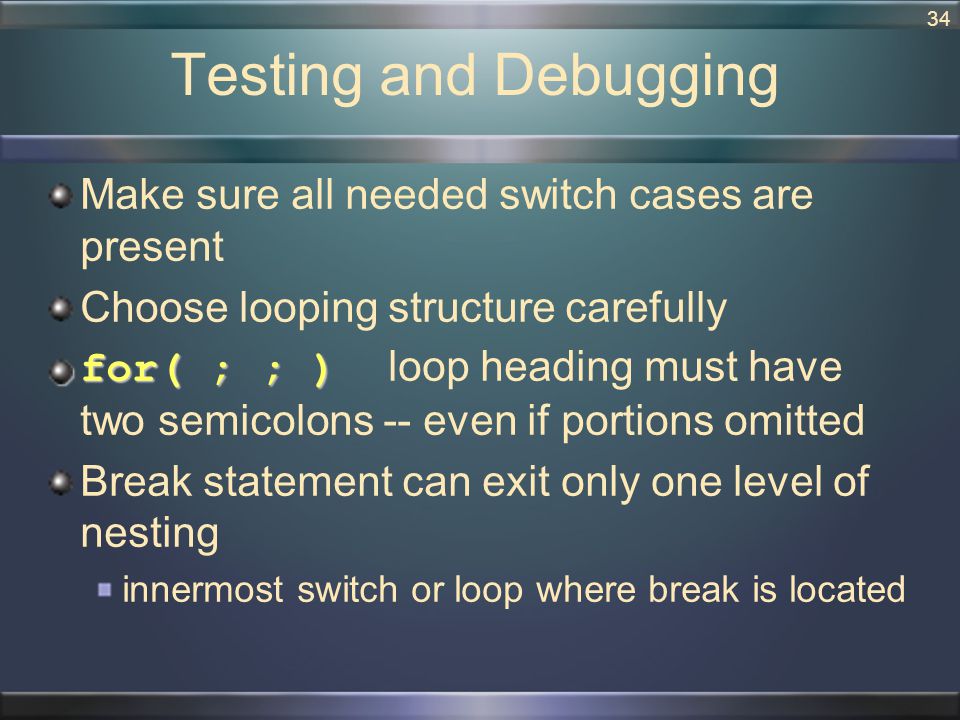 34

Testing and Debugging

Make sure all needed switch cases are present

Choose looping structure carefully

for( ; ; ) loop heading must have two semicolons -- even if portions omitted

Break statement can exit only one level of nesting

innermost switch or loop where break is located